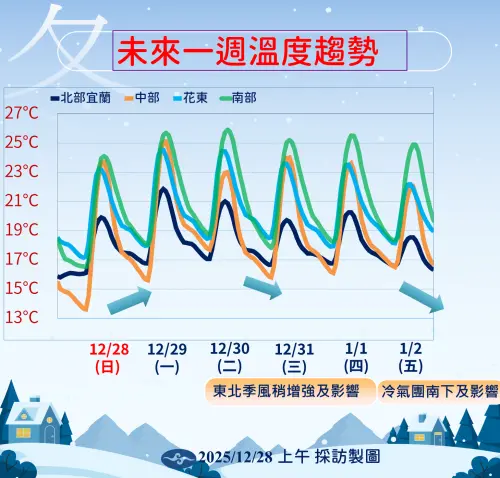 冬

未來一週溫度趨勢

北部宜蘭 中部 花東 南部

27°C
25°C
23°C
21°C
19°C
17°C
15°C
13°C

12/28 (日)
12/29 (一)
12/30 (二)
12/31 (三)
1/1 (四)
1/2 (五)

東北季風稍增強及影響
冷氣團南下及影響

2025/12/28 上午 採訪製圖